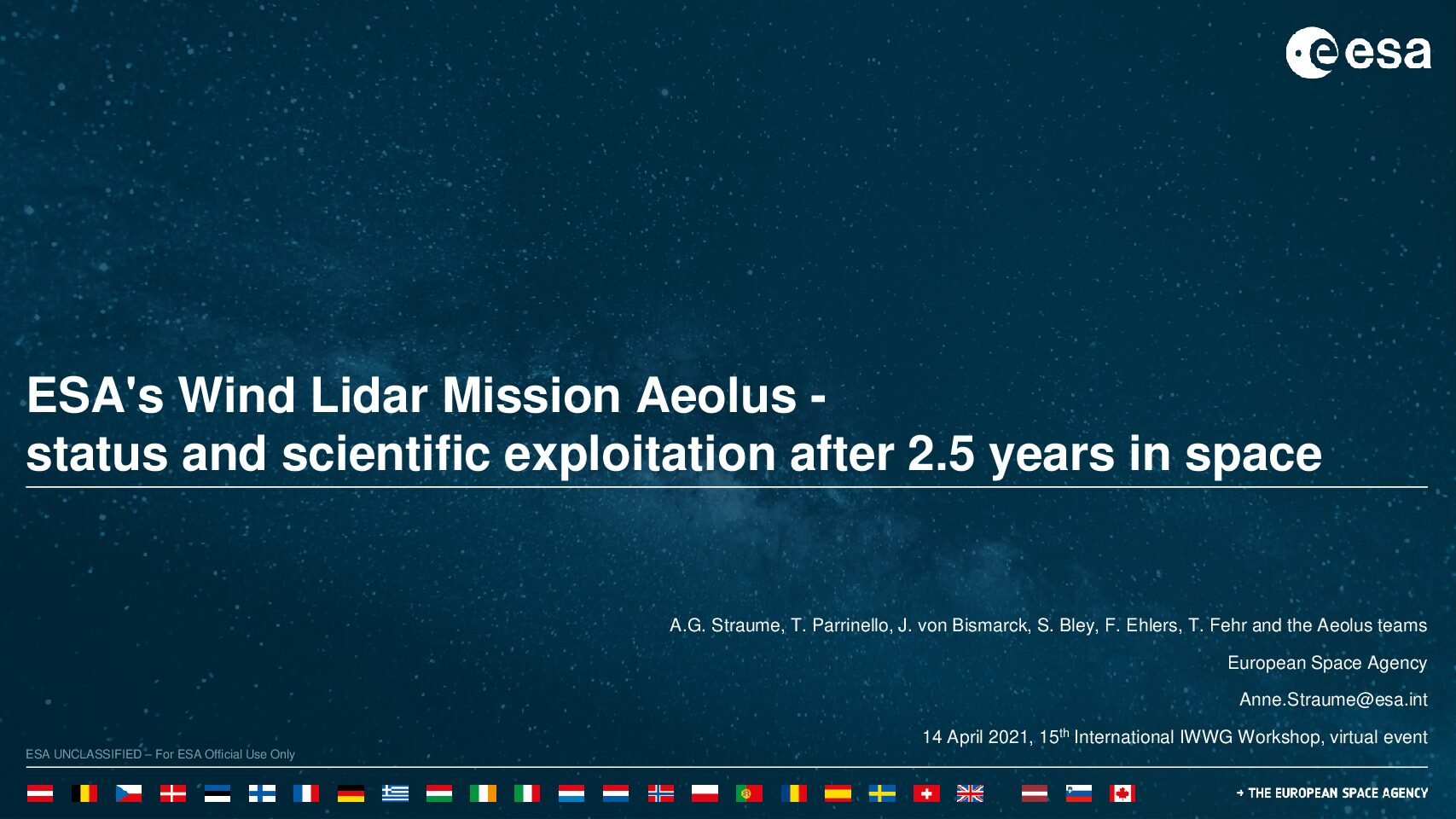 esa

ESA's Wind Lidar Mission Aeolus - status and scientific exploitation after 2.5 years in space

A.G. Straume, T. Parrinello, J. von Bismarck, S. Bley, F. Ehlers, T. Fehr and the Aeolus teams

European Space Agency

Anne.Straume@esa.int

14 April 2021, 15$^{th}$ International IWWG Workshop, virtual event

ESA UNCLASSIFIED – For ESA Official Use Only

→ THE EUROPEAN SPACE AGENCY